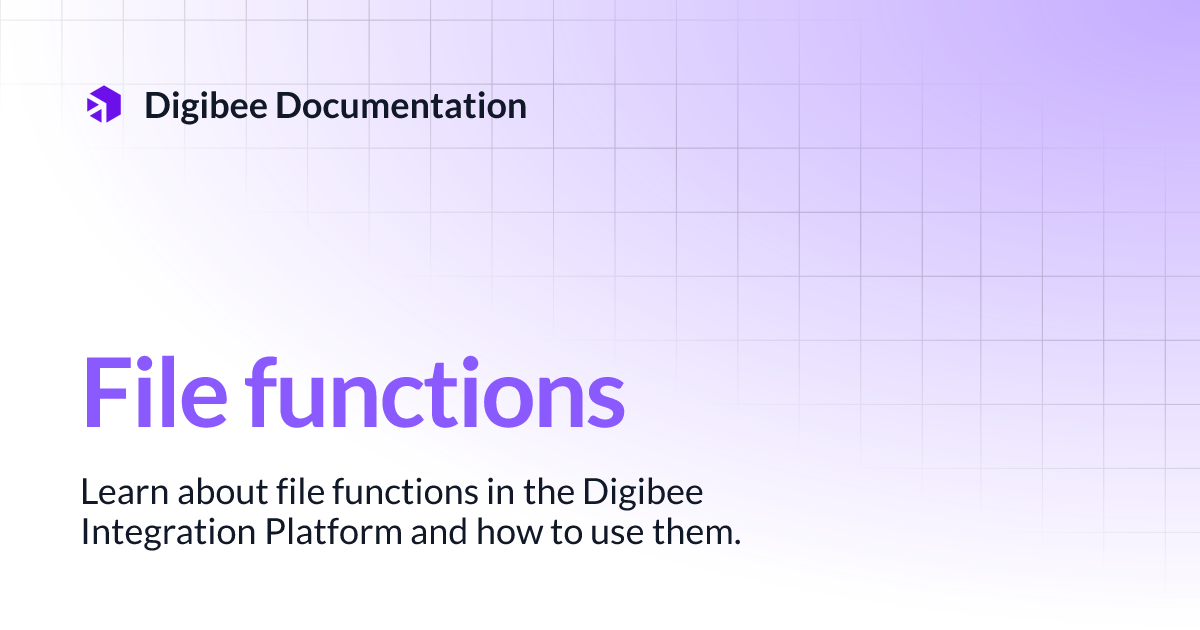 Digibee Documentation

File functions

Learn about file functions in the Digibee Integration Platform and how to use them.